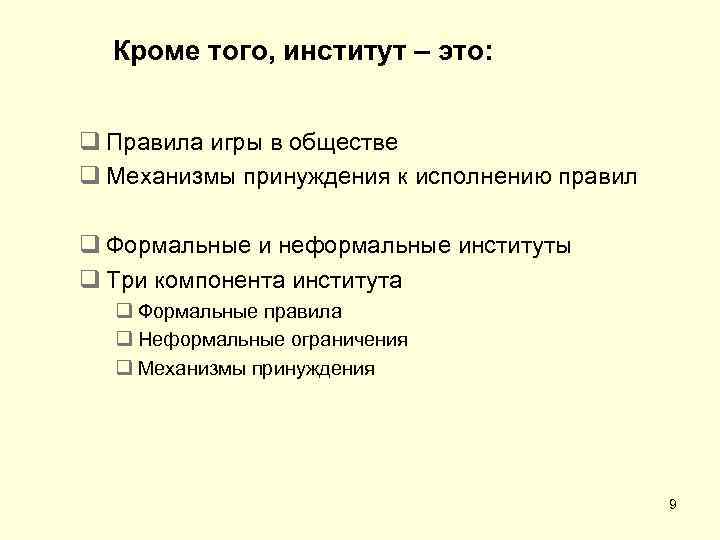 Кроме того, институт – это:

❑ Правила игры в обществе
❑ Механизмы принуждения к исполнению правил

❑ Формальные и неформальные институты
❑ Три компонента института
❑ Формальные правила
❑ Неформальные ограничения
❑ Механизмы принуждения

9